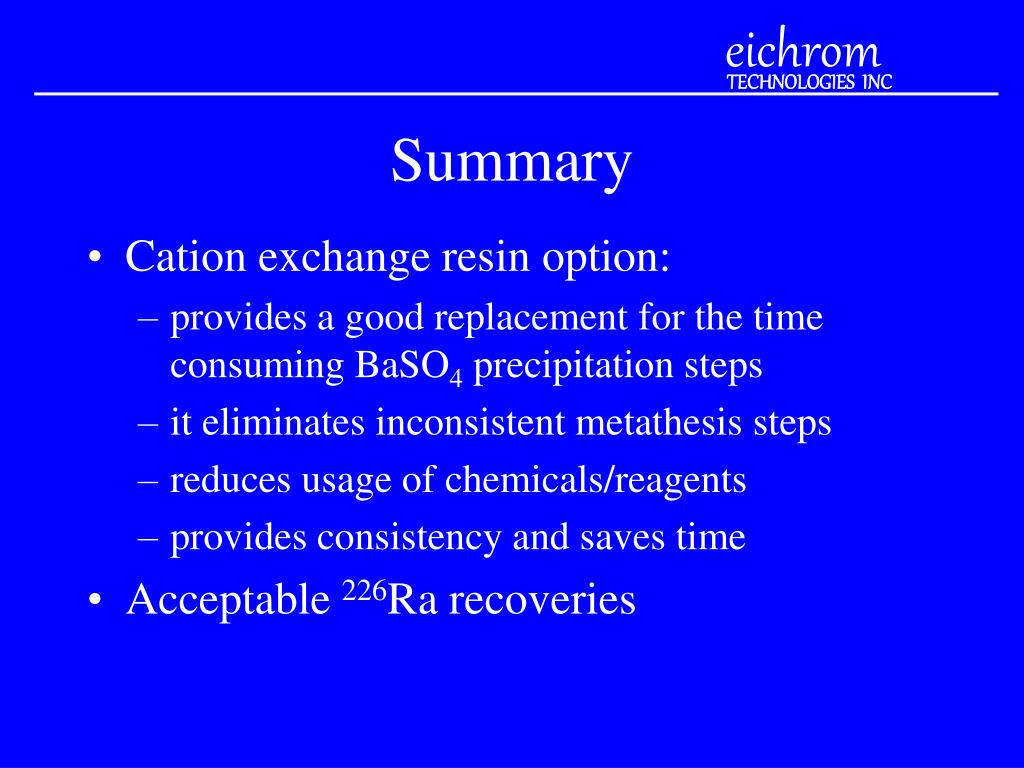 eichrom
TECHNOLOGIES INC

Summary

• Cation exchange resin option:
– provides a good replacement for the time consuming $BaSO_4$ precipitation steps
– it eliminates inconsistent metathesis steps
– reduces usage of chemicals/reagents
– provides consistency and saves time
• Acceptable $^{226}Ra$ recoveries